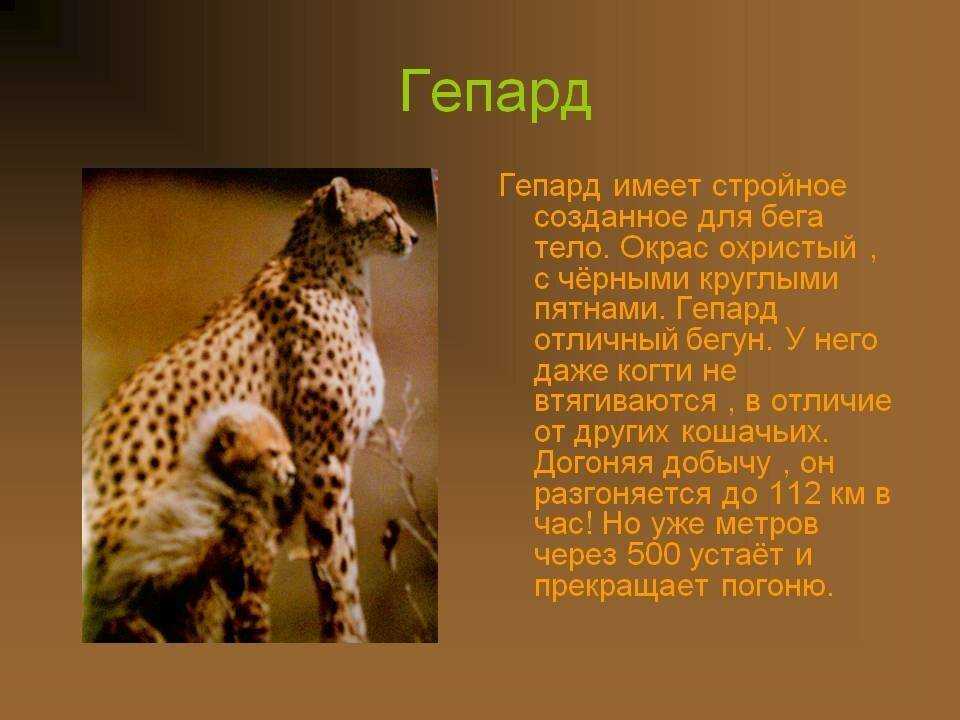 Гепард

Гепард имеет стройное созданное для бега тело. Окрас охристый , с чёрными круглыми пятнами. Гепард отличный бегун. У него даже когти не втягиваются , в отличие от других кошачьих. Догоняя добычу , он разгоняется до 112 км в час! Но уже метров через 500 устаёт и прекращает погоню.